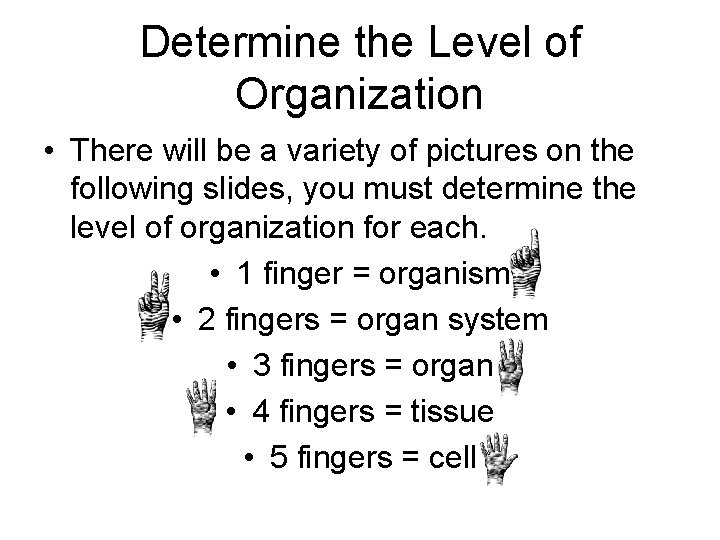 Determine the Level of Organization

• There will be a variety of pictures on the following slides, you must determine the level of organization for each.

• 1 finger = organism
• 2 fingers = organ system
• 3 fingers = organ
• 4 fingers = tissue
• 5 fingers = cell